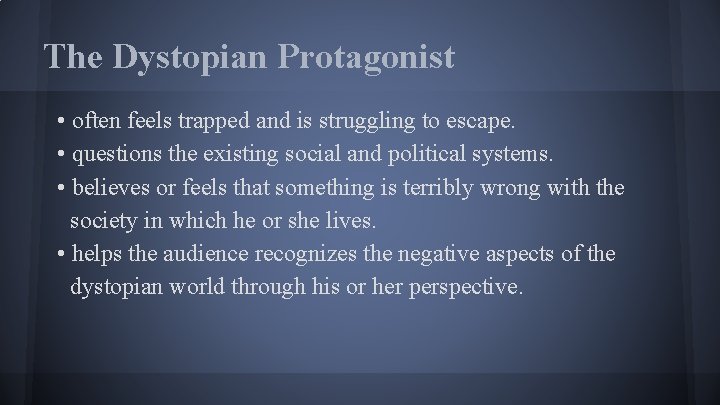 The Dystopian Protagonist

• often feels trapped and is struggling to escape.
• questions the existing social and political systems.
• believes or feels that something is terribly wrong with the society in which he or she lives.
• helps the audience recognizes the negative aspects of the dystopian world through his or her perspective.